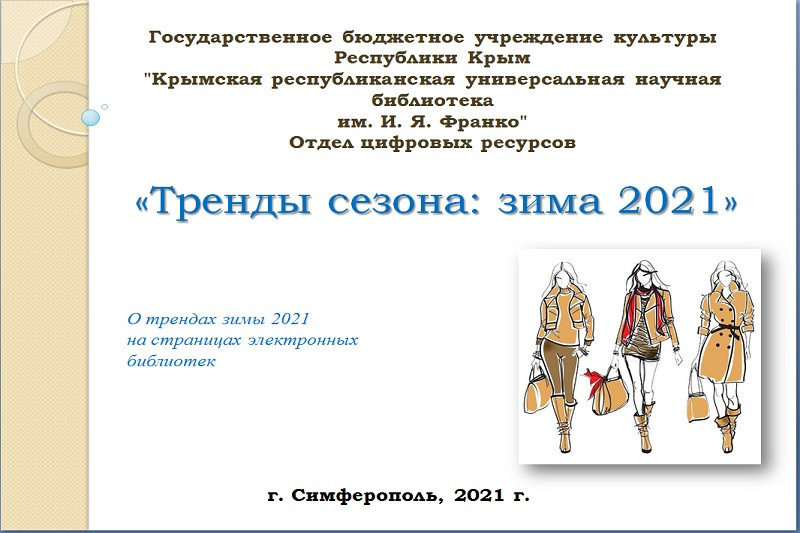 Государственное бюджетное учреждение культуры Республики Крым
"Крымская республиканская универсальная научная библиотека
им. И. Я. Франко"
Отдел цифровых ресурсов

«Тренды сезона: зима 2021»

О трендах зимы 2021 на страницах электронных библиотек

г. Симферополь, 2021 г.